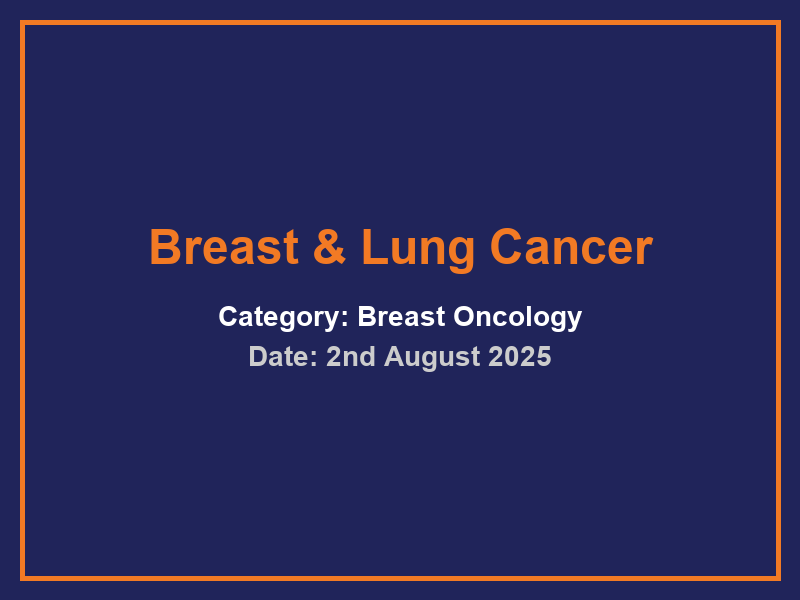 Breast & Lung Cancer

Category: Breast Oncology

Date: 2nd August 2025